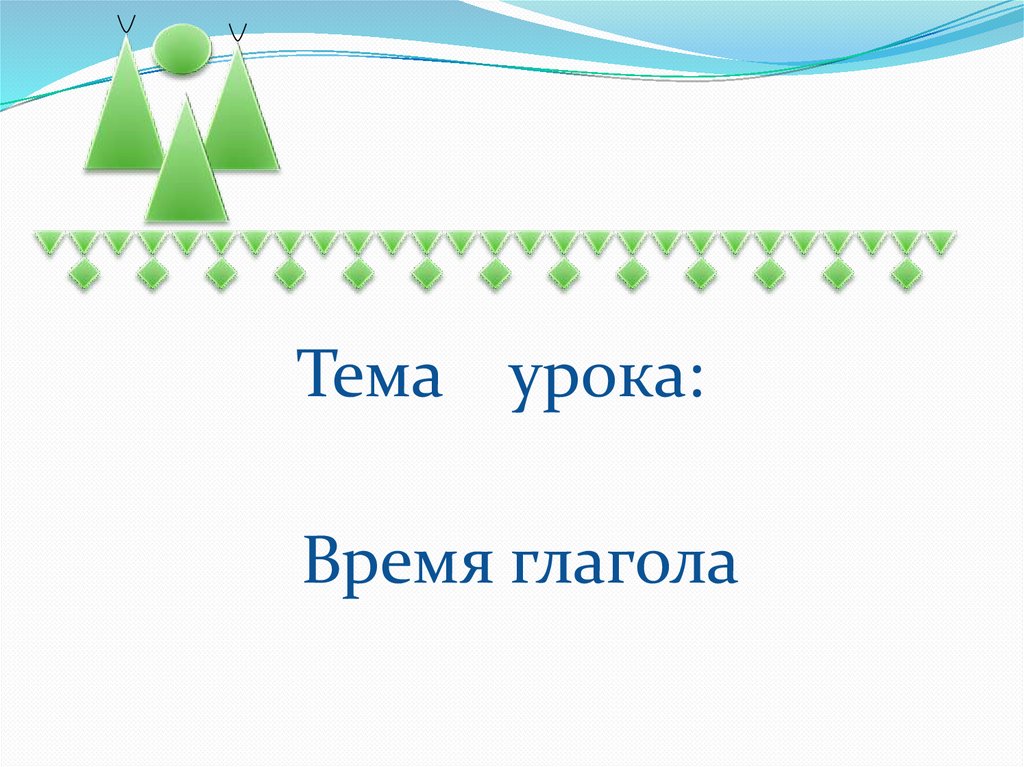 Тема урока:

Время глагола